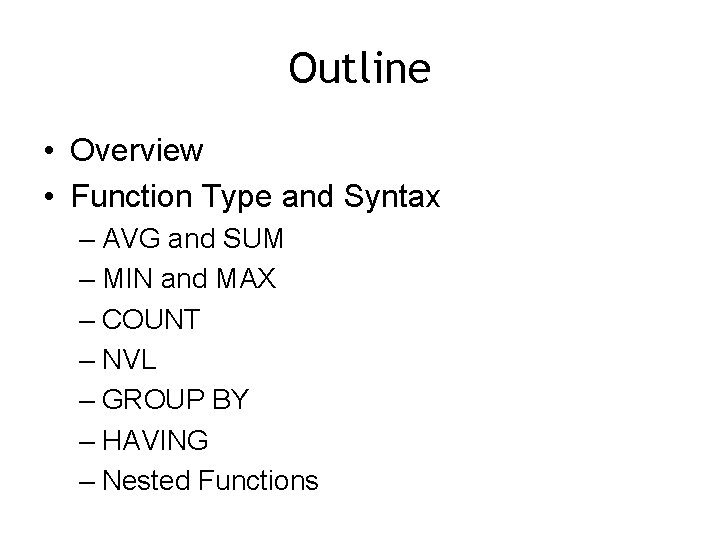 Outline

• Overview
• Function Type and Syntax
– AVG and SUM
– MIN and MAX
– COUNT
– NVL
– GROUP BY
– HAVING
– Nested Functions